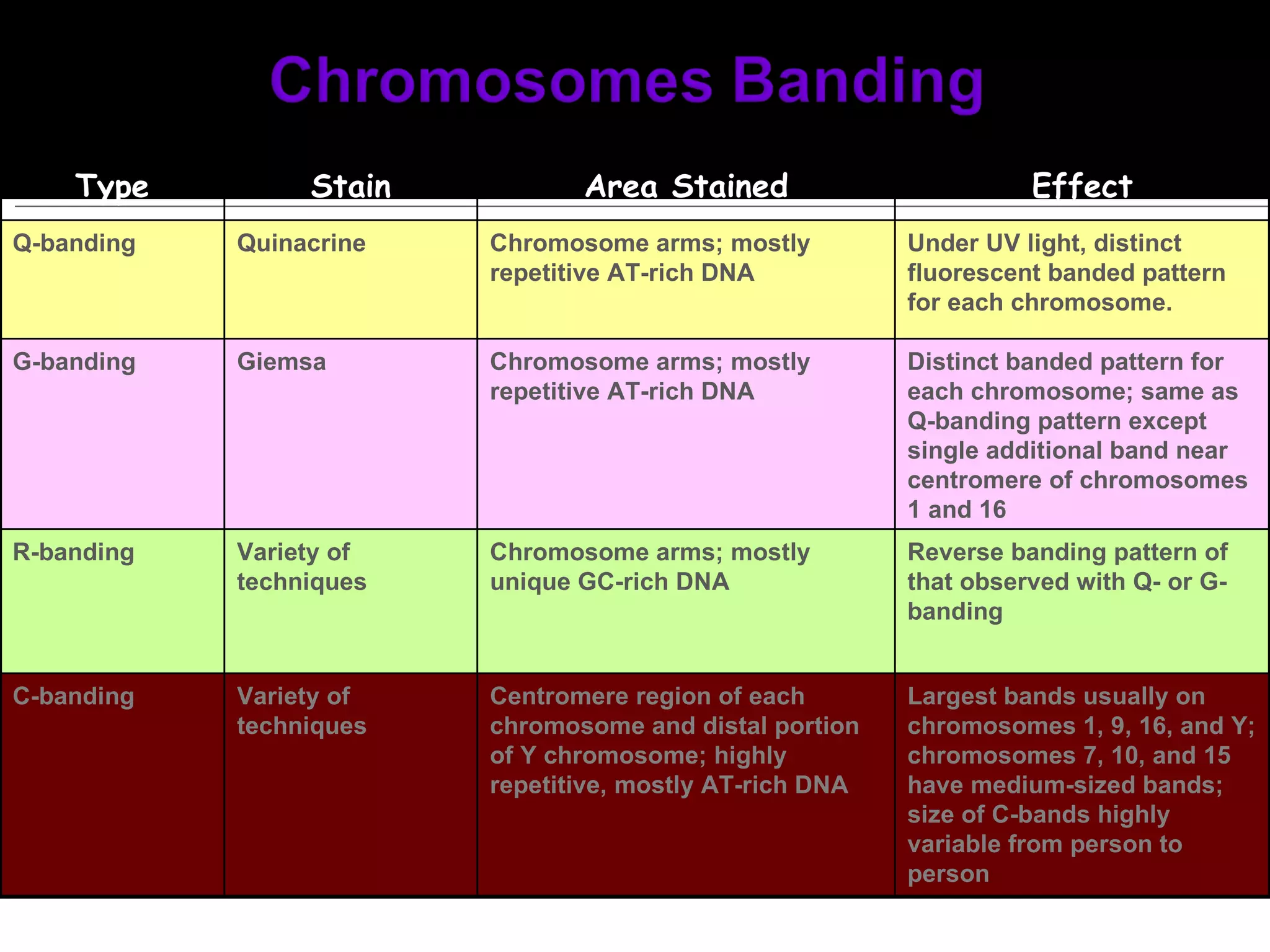 Chromosomes Banding

| Type | Stain | Area Stained | Effect |
|---|---|---|---|
| Q-banding | Quinacrine | Chromosome arms; mostly repetitive AT-rich DNA | Under UV light, distinct fluorescent banded pattern for each chromosome. |
| G-banding | Giemsa | Chromosome arms; mostly repetitive AT-rich DNA | Distinct banded pattern for each chromosome; same as Q-banding pattern except single additional band near centromere of chromosomes 1 and 16 |
| R-banding | Variety of techniques | Chromosome arms; mostly unique GC-rich DNA | Reverse banding pattern of that observed with Q- or G-banding |
| C-banding | Variety of techniques | Centromere region of each chromosome and distal portion of Y chromosome; highly repetitive, mostly AT-rich DNA | Largest bands usually on chromosomes 1, 9, 16, and Y; chromosomes 7, 10, and 15 have medium-sized bands; size of C-bands highly variable from person to person |